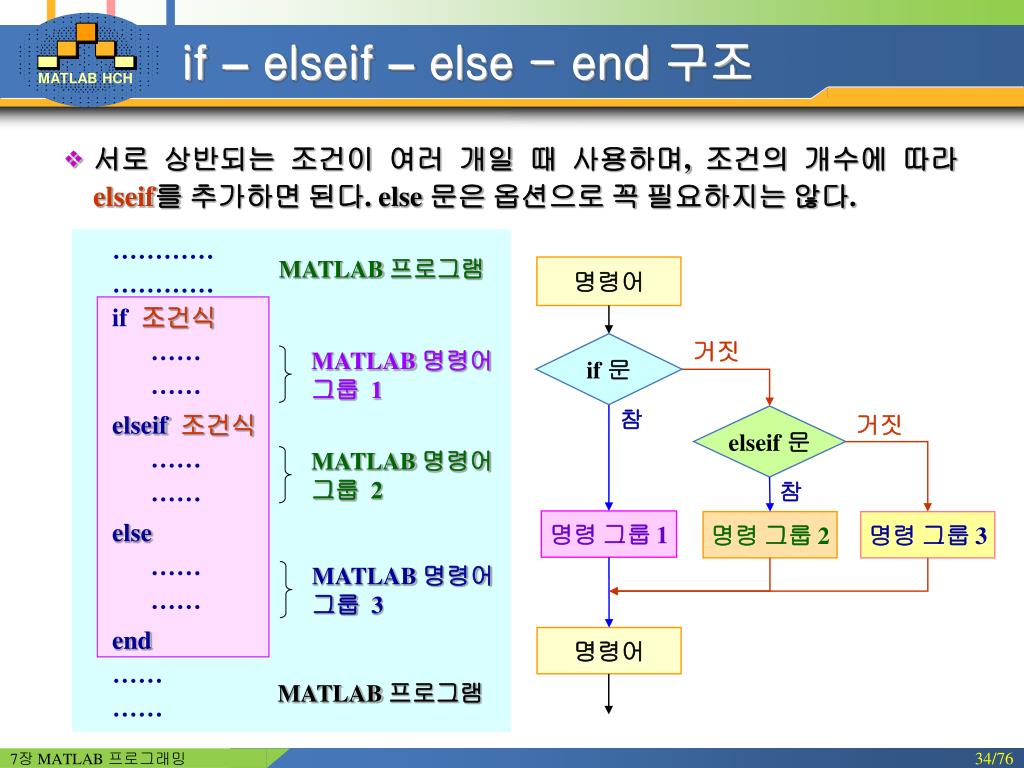 MATLAB HCH

if – elseif – else – end 구조

❖ 서로 상반되는 조건이 여러 개일 때 사용하며, 조건의 개수에 따라 elseif를 추가하면 된다. else 문은 옵션으로 꼭 필요하지는 않다.

…………
…………
if 조건식
……
……
elseif 조건식
……
……
else
……
……
end
……
……

MATLAB 프로그램

MATLAB 명령어 그룹 1

MATLAB 명령어 그룹 2

MATLAB 명령어 그룹 3

MATLAB 프로그램

명령어

if 문

거짓

참

elseif 문

거짓

참

명령 그룹 1

명령 그룹 2

명령 그룹 3

명령어

7장 MATLAB 프로그래밍

34/76